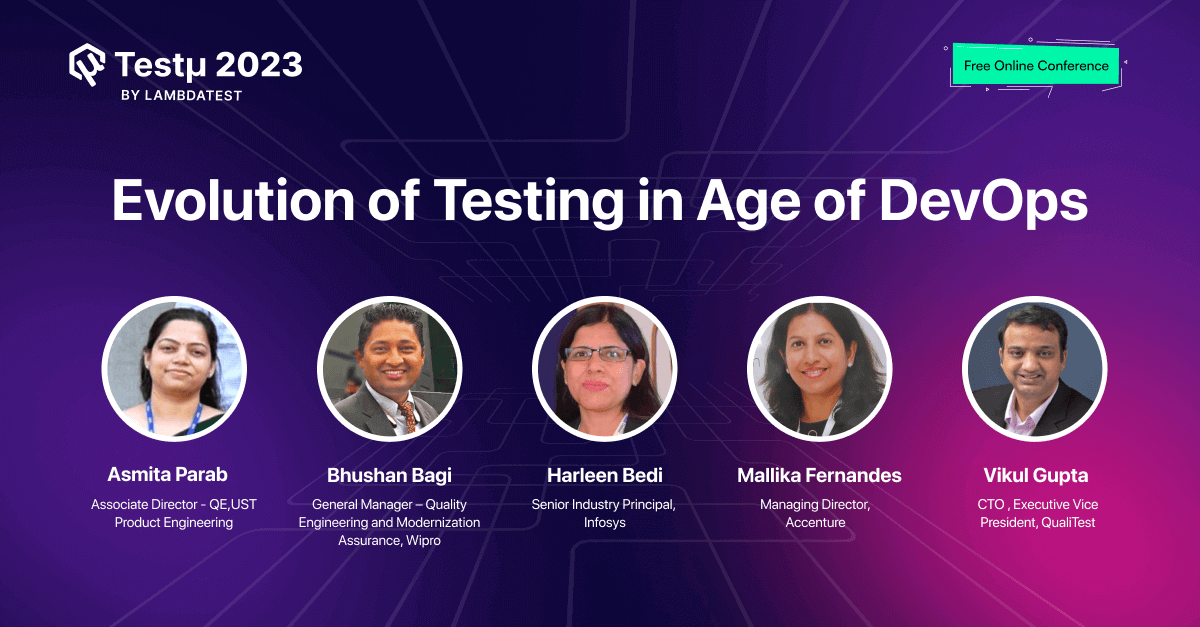 Testμ 2023
BY LAMBDATEST

Free Online Conference

Evolution of Testing in Age of DevOps

Asmita Parab
Associate Director - QE,UST Product Engineering

Bhushan Bagi
General Manager – Quality Engineering and Modernization Assurance, Wipro

Harleen Bedi
Senior Industry Principal, Infosys

Mallika Fernandes
Managing Director, Accenture

Vikul Gupta
CTO , Executive Vice President, QualiTest